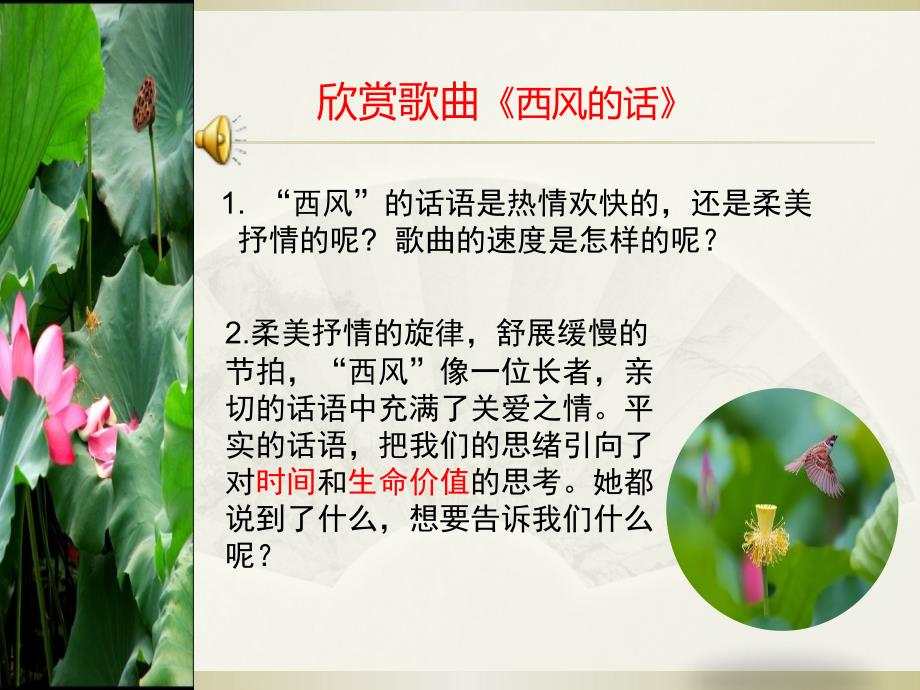 欣赏歌曲《西风的话》

1. “西风”的话语是热情欢快的，还是柔美抒情的呢？歌曲的速度是怎样的呢？

2.柔美抒情的旋律，舒展缓慢的节拍，“西风”像一位长者，亲切的话语中充满了关爱之情。平实的话语，把我们的思绪引向了对时间和生命价值的思考。她都说到了什么，想要告诉我们什么呢？